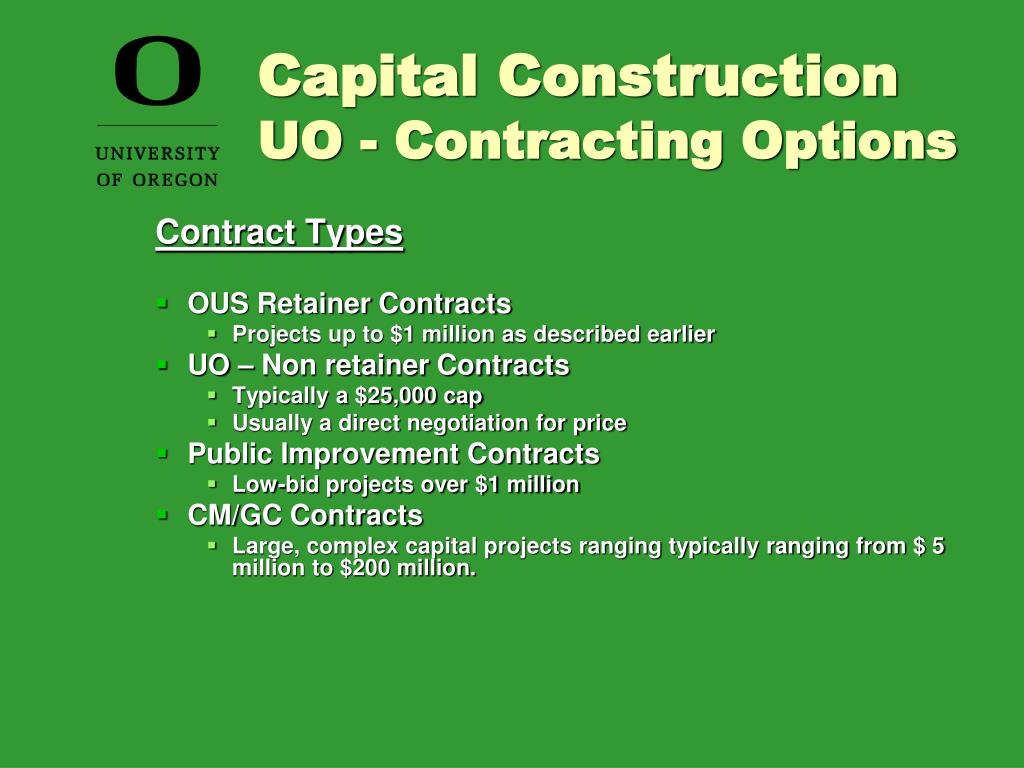 O

UNIVERSITY
OF OREGON

Capital Construction
UO - Contracting Options

Contract Types

- OUS Retainer Contracts
  - Projects up to \$1 million as described earlier
- UO – Non retainer Contracts
  - Typically a \$25,000 cap
  - Usually a direct negotiation for price
- Public Improvement Contracts
  - Low-bid projects over \$1 million
- CM/GC Contracts
  - Large, complex capital projects ranging typically ranging from \$ 5 million to \$200 million.